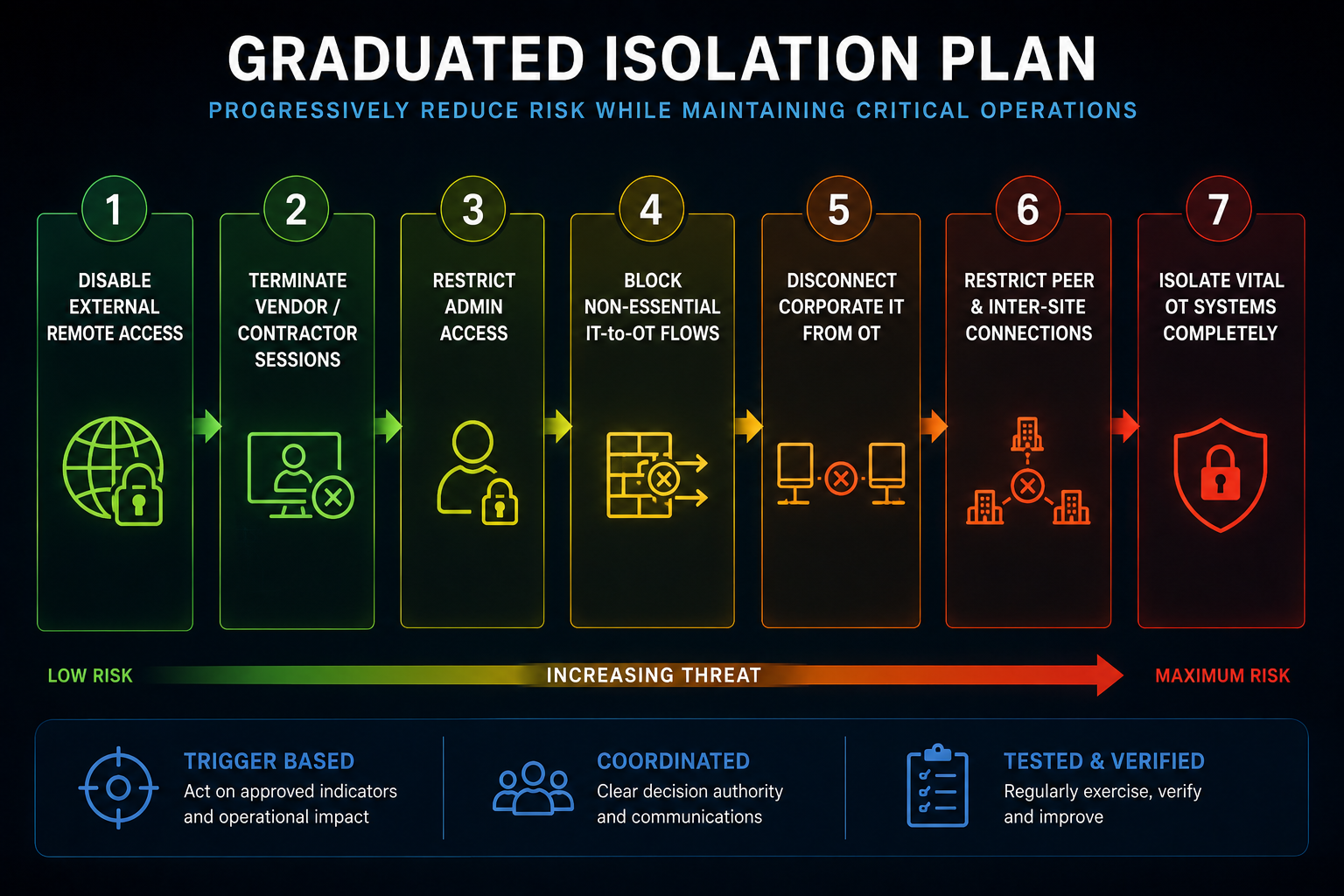 GRADUATED ISOLATION PLAN

PROGRESSIVELY REDUCE RISK WHILE MAINTAINING CRITICAL OPERATIONS

1
DISABLE EXTERNAL REMOTE ACCESS

2
TERMINATE VENDOR / CONTRACTOR SESSIONS

3
RESTRICT ADMIN ACCESS

4
BLOCK NON-ESSENTIAL IT-to-OT FLOWS

5
DISCONNECT CORPORATE IT FROM OT

6
RESTRICT PEER & INTER-SITE CONNECTIONS

7
ISOLATE VITAL OT SYSTEMS COMPLETELY

LOW RISK
INCREASING THREAT
MAXIMUM RISK

TRIGGER BASED
Act on approved indicators and operational impact

COORDINATED
Clear decision authority and communications

TESTED & VERIFIED
Regularly exercise, verify and improve